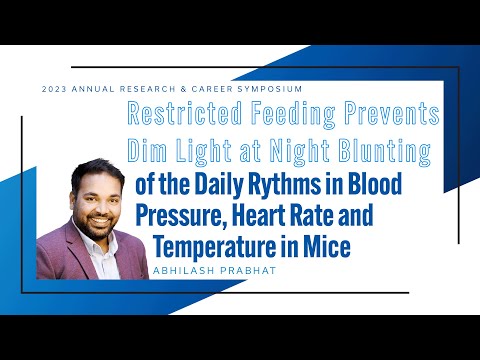 2023 ANNUAL RESEARCH & CAREER SYMPOSIUM

Restricted Feeding Prevents Dim Light at Night Blunting of the Daily Rythms in Blood Pressure, Heart Rate and Temperature in Mice

ABHILASH PRABHAT